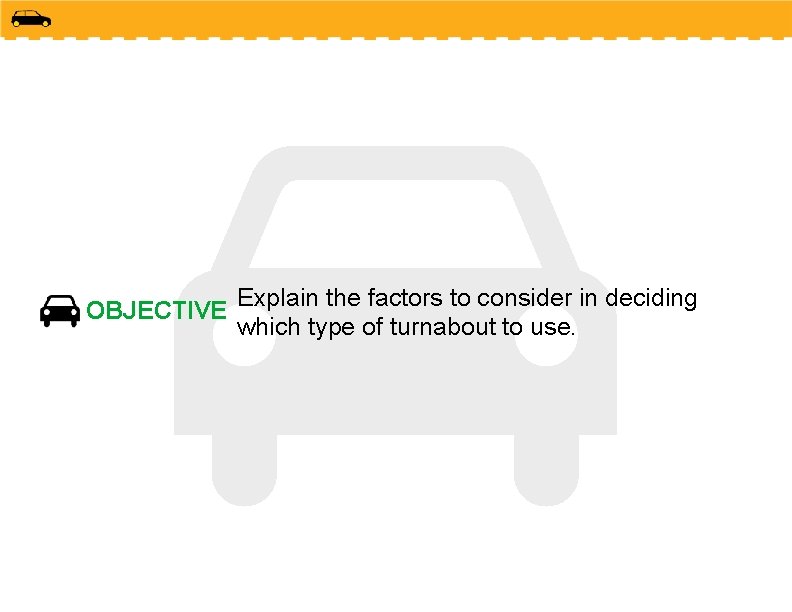 OBJECTIVE Explain the factors to consider in deciding which type of turnabout to use.